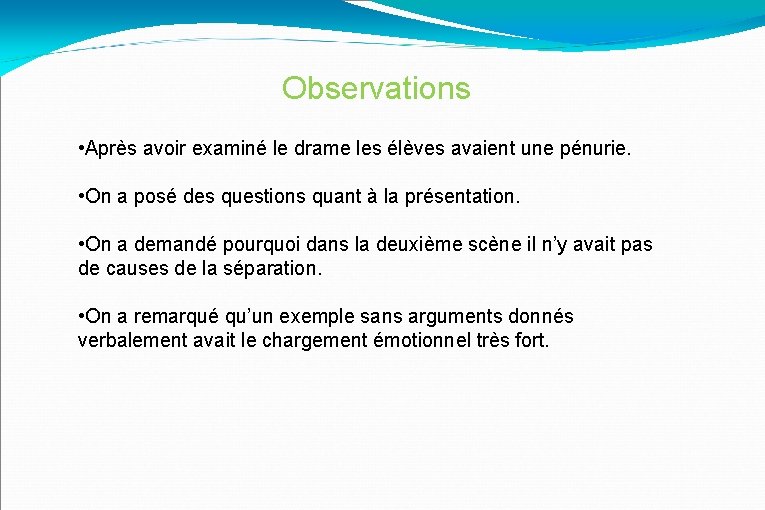 Observations

•Après avoir examiné le drame les élèves avaient une pénurie.

•On a posé des questions quant à la présentation.

•On a demandé pourquoi dans la deuxième scène il n'y avait pas de causes de la séparation.

•On a remarqué qu'un exemple sans arguments donnés verbalement avait le chargement émotionnel très fort.